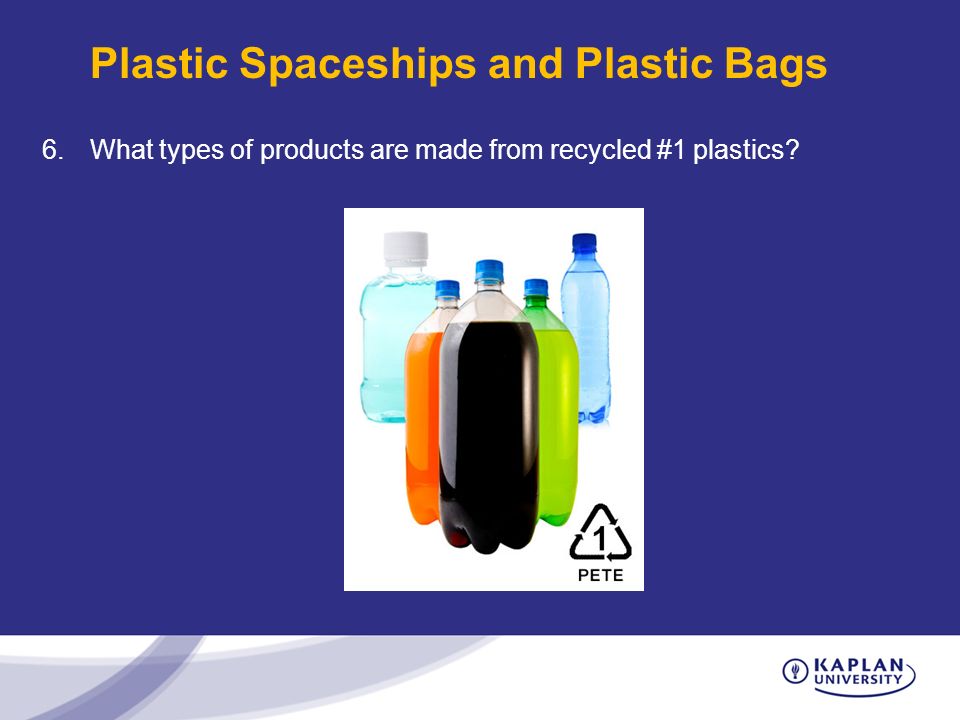 Plastic Spaceships and Plastic Bags

6. What types of products are made from recycled #1 plastics?

1
PETE

KAPLAN
UNIVERSITY